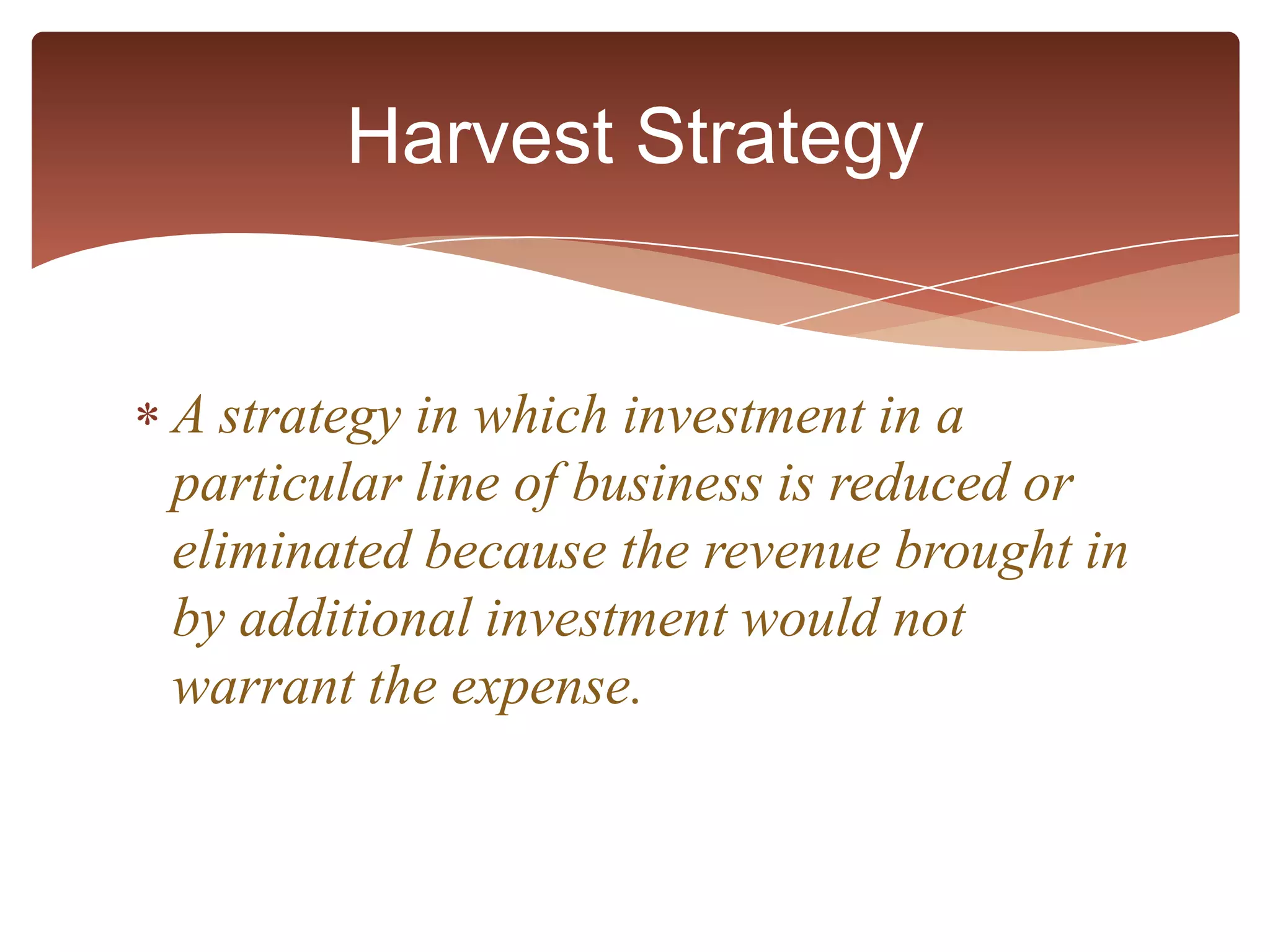 Harvest Strategy

* A strategy in which investment in a particular line of business is reduced or eliminated because the revenue brought in by additional investment would not warrant the expense.